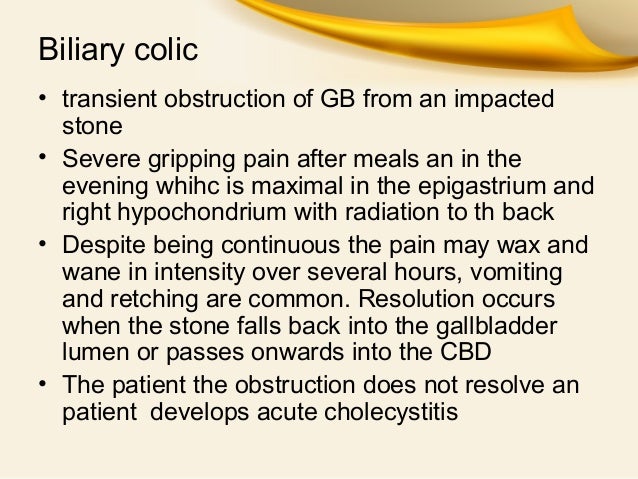 Biliary colic

• transient obstruction of GB from an impacted stone
• Severe gripping pain after meals an in the evening whihc is maximal in the epigastrium and right hypochondrium with radiation to th back
• Despite being continuous the pain may wax and wane in intensity over several hours, vomiting and retching are common. Resolution occurs when the stone falls back into the gallbladder lumen or passes onwards into the CBD
• The patient the obstruction does not resolve an patient develops acute cholecystitis